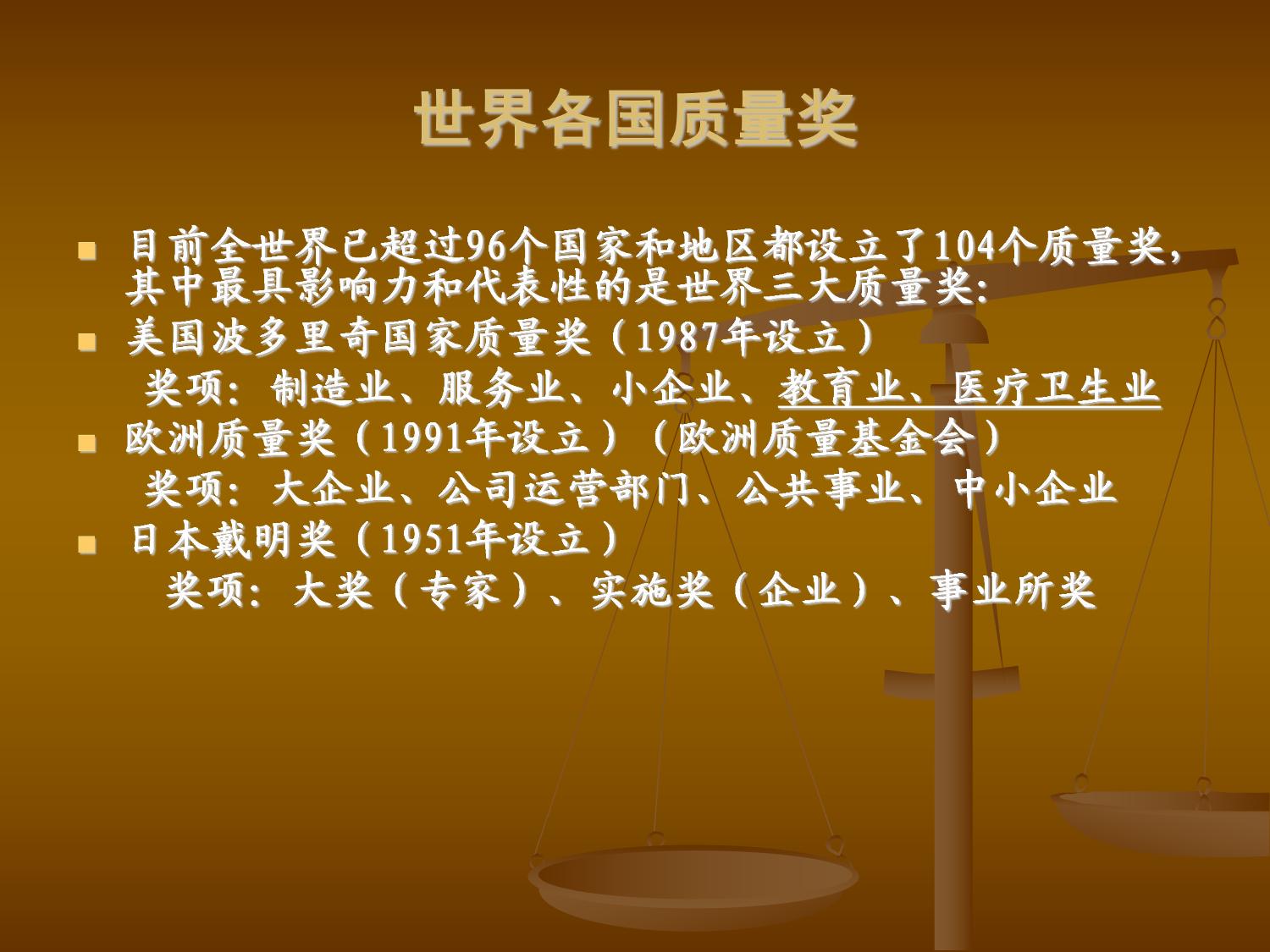 世界各国质量奖

目前全世界已超过96个国家和地区都设立了104个质量奖，其中最具影响力和代表性的是世界三大质量奖：

美国波多里奇国家质量奖（1987年设立）

奖项：制造业、服务业、小企业、教育业、医疗卫生业

欧洲质量奖（1991年设立）（欧洲质量基金会）

奖项：大企业、公司运营部门、公共事业、中小企业

日本戴明奖（1951年设立）

奖项：大奖（专家）、实施奖（企业）、事业所奖